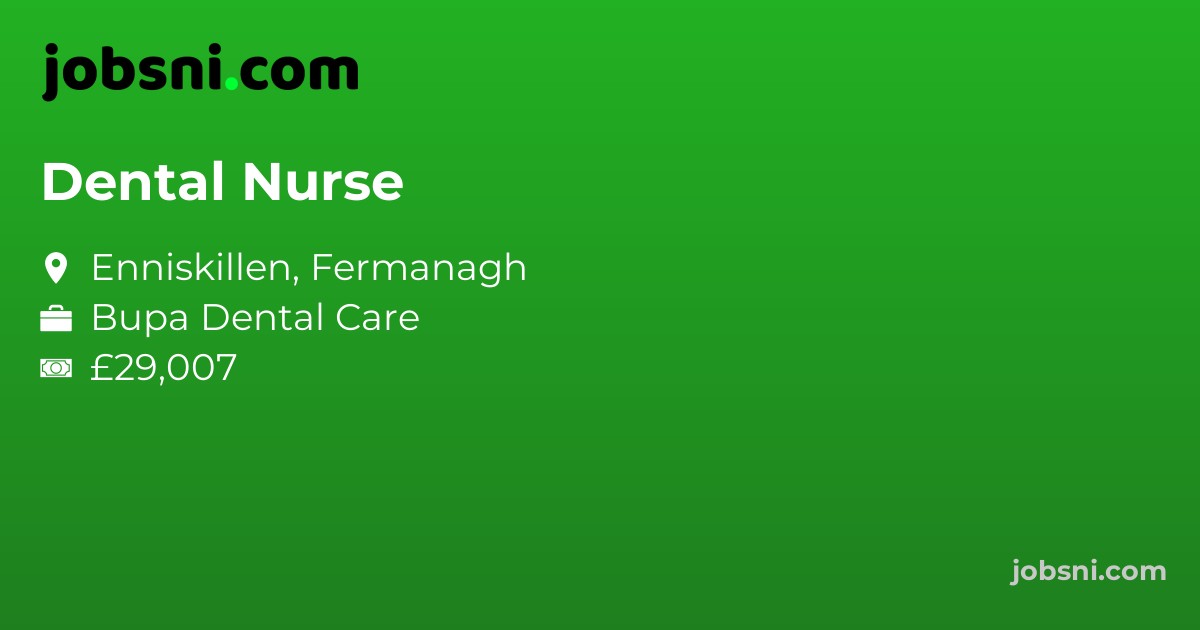 jobsni.com

Dental Nurse

Enniskillen, Fermanagh
Bupa Dental Care
£29,007

jobsni.com